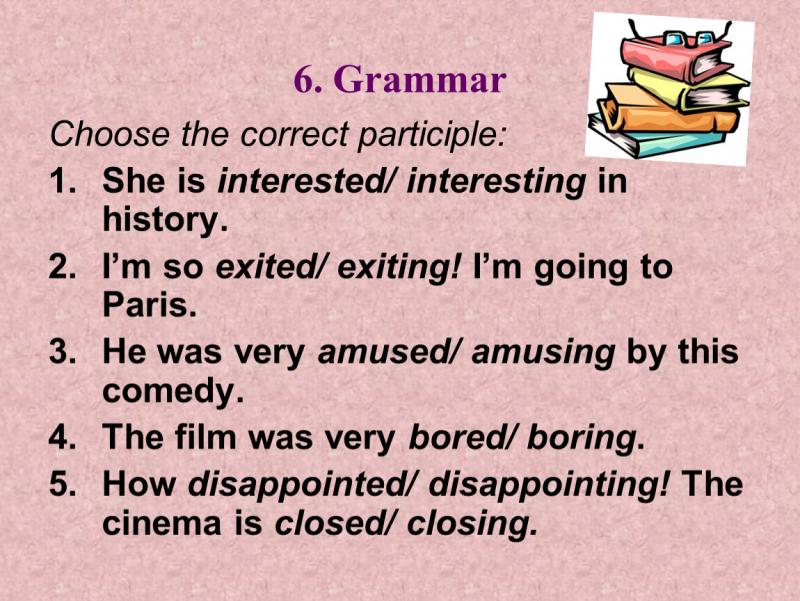 6. Grammar

Choose the correct participle:

1. She is interested/ interesting in history.
2. I'm so exited/ exiting! I'm going to Paris.
3. He was very amused/ amusing by this comedy.
4. The film was very bored/ boring.
5. How disappointed/ disappointing! The cinema is closed/ closing.